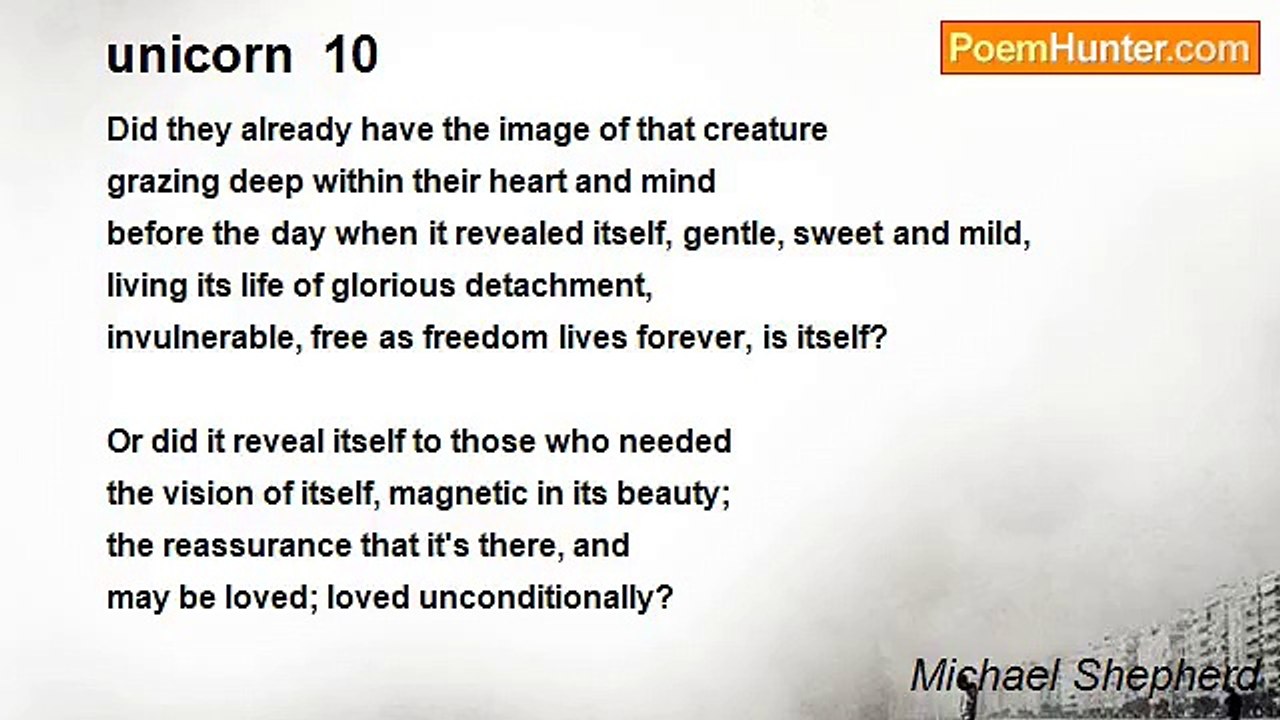 unicorn 10

PoemHunter.com

Did they already have the image of that creature
grazing deep within their heart and mind
before the day when it revealed itself, gentle, sweet and mild,
living its life of glorious detachment,
invulnerable, free as freedom lives forever, is itself?

Or did it reveal itself to those who needed
the vision of itself, magnetic in its beauty;
the reassurance that it's there, and
may be loved; loved unconditionally?

Michael Shepherd